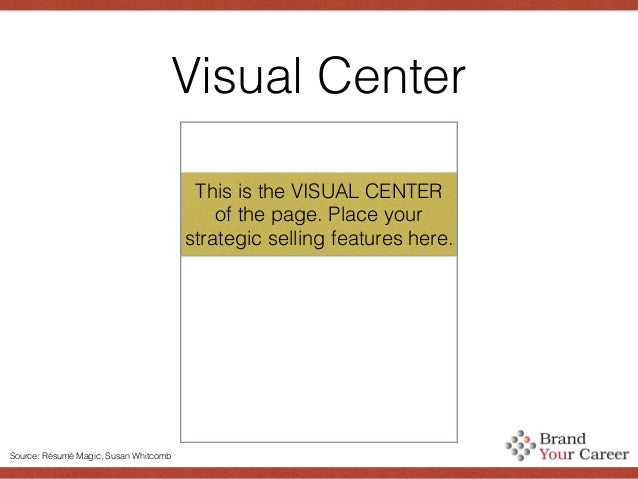 Visual Center

This is the VISUAL CENTER of the page. Place your strategic selling features here.

Source: Résumé Magic, Susan Whitcomb

Brand
Your Career